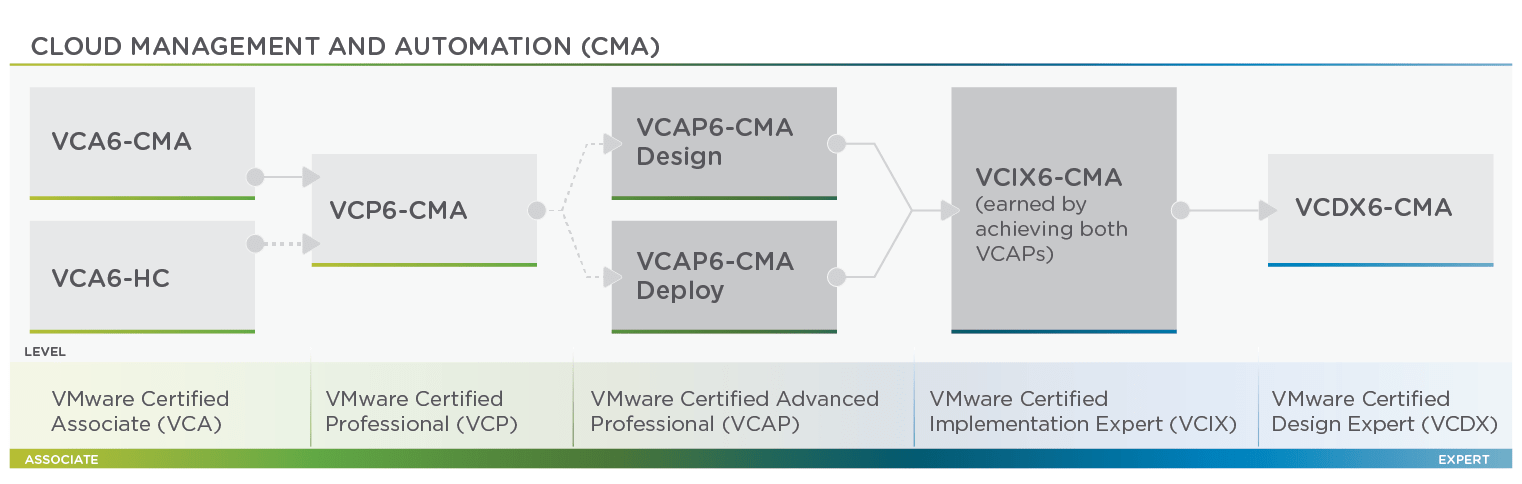 CLOUD MANAGEMENT AND AUTOMATION (CMA)

VCA6-CMA

VCA6-HC

VCP6-CMA

VCAP6-CMA Design

VCAP6-CMA Deploy

VCIX6-CMA (earned by achieving both VCAPs)

VCDX6-CMA

LEVEL

VMware Certified Associate (VCA)

VMware Certified Professional (VCP)

VMware Certified Advanced Professional (VCAP)

VMware Certified Implementation Expert (VCIX)

VMware Certified Design Expert (VCDX)

ASSOCIATE

EXPERT